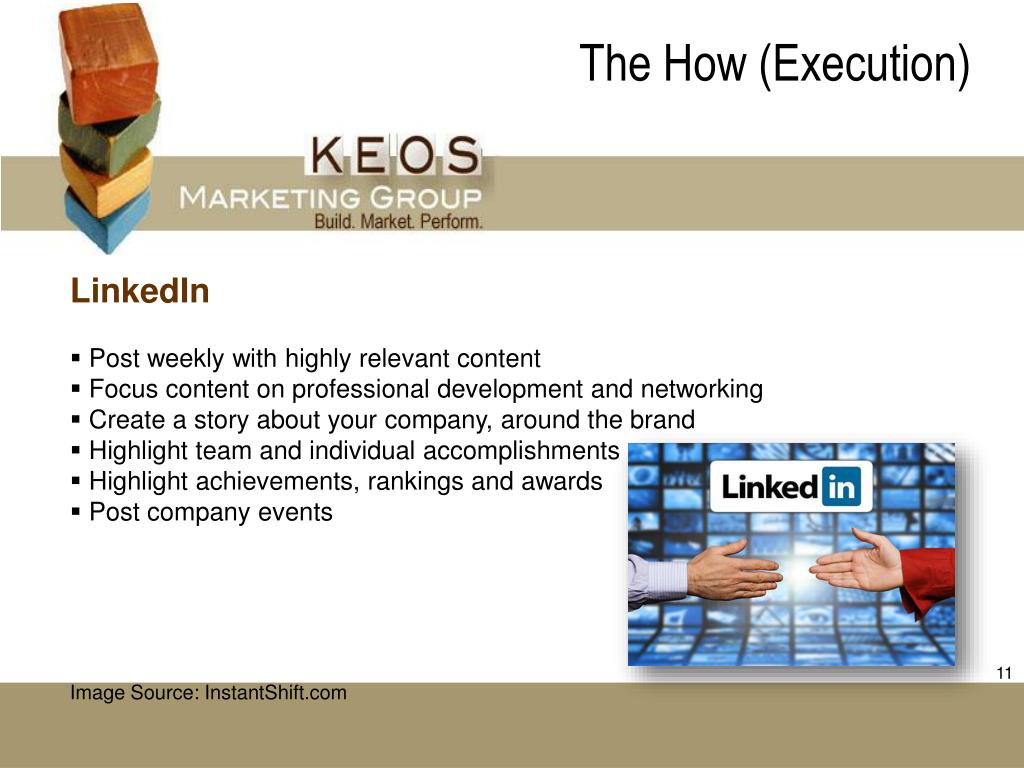 The How (Execution)

KEOS
MARKETING GROUP
Build. Market. Perform.

LinkedIn

▪ Post weekly with highly relevant content
▪ Focus content on professional development and networking
▪ Create a story about your company, around the brand
▪ Highlight team and individual accomplishments
▪ Highlight achievements, rankings and awards
▪ Post company events

Linked in

11

Image Source: InstantShift.com